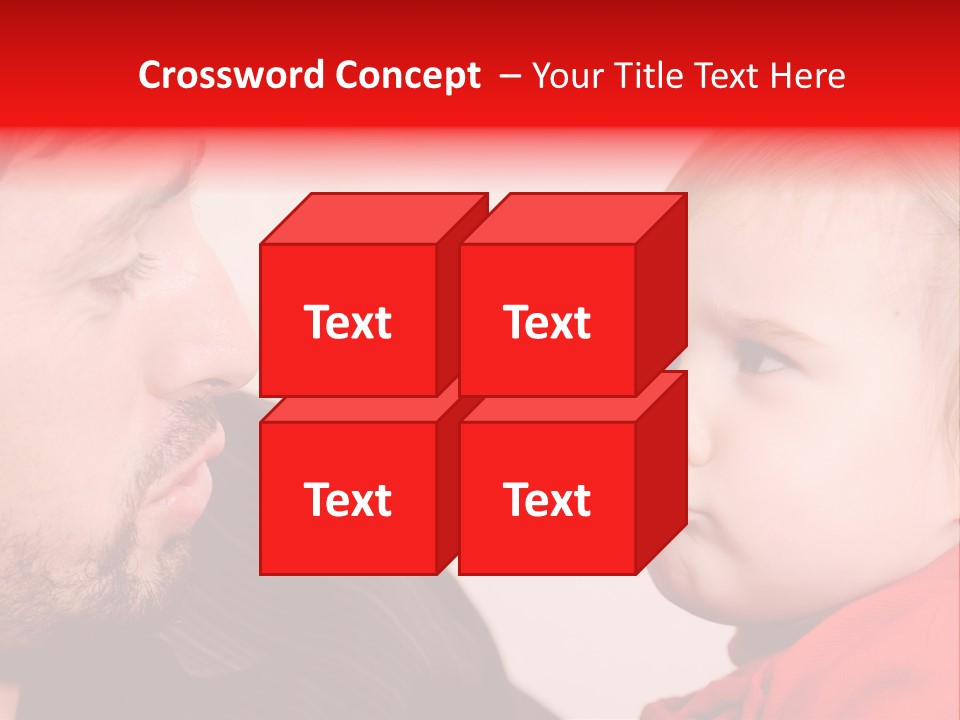 Crossword Concept – Your Title Text Here

Text

Text

Text

Text